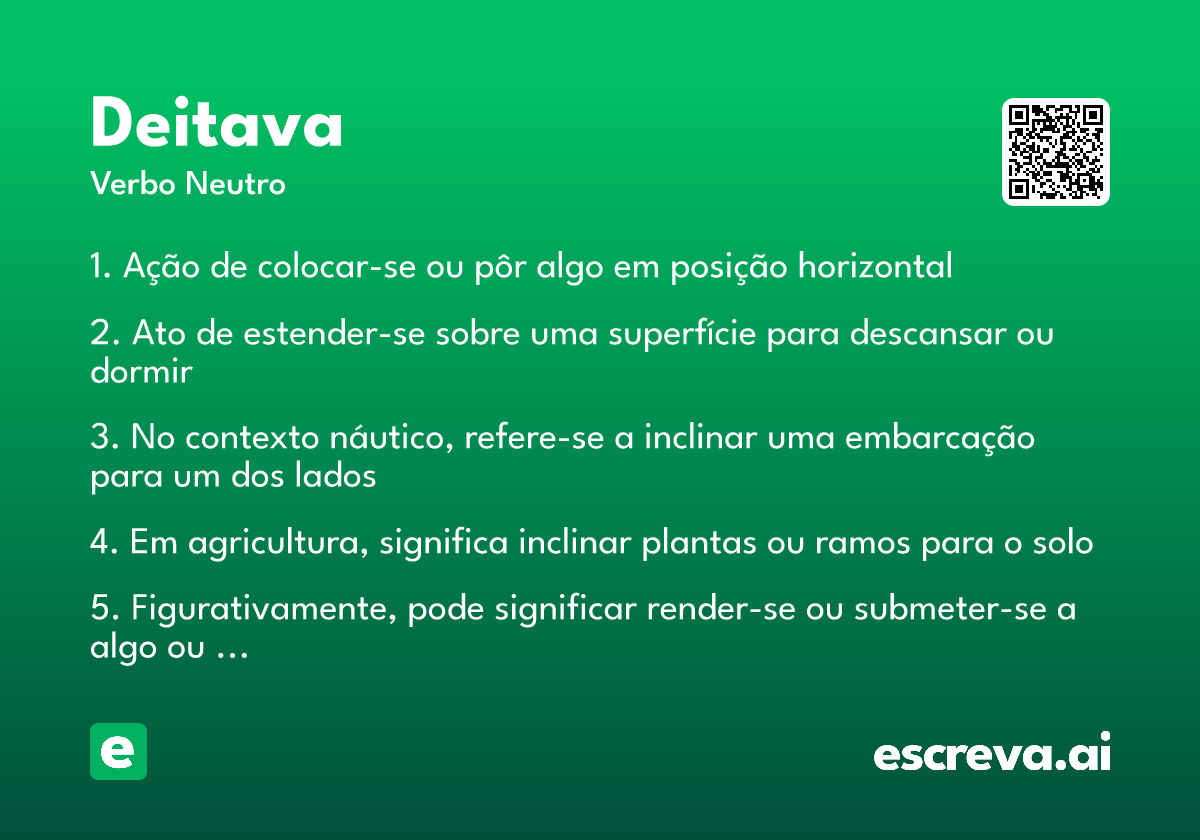 Deitava
Verbo Neutro

1. Ação de colocar-se ou pôr algo em posição horizontal

2. Ato de estender-se sobre uma superfície para descansar ou dormir

3. No contexto náutico, refere-se a inclinar uma embarcação para um dos lados

4. Em agricultura, significa inclinar plantas ou ramos para o solo

5. Figurativamente, pode significar render-se ou submeter-se a algo ou ...

e

escreva.ai